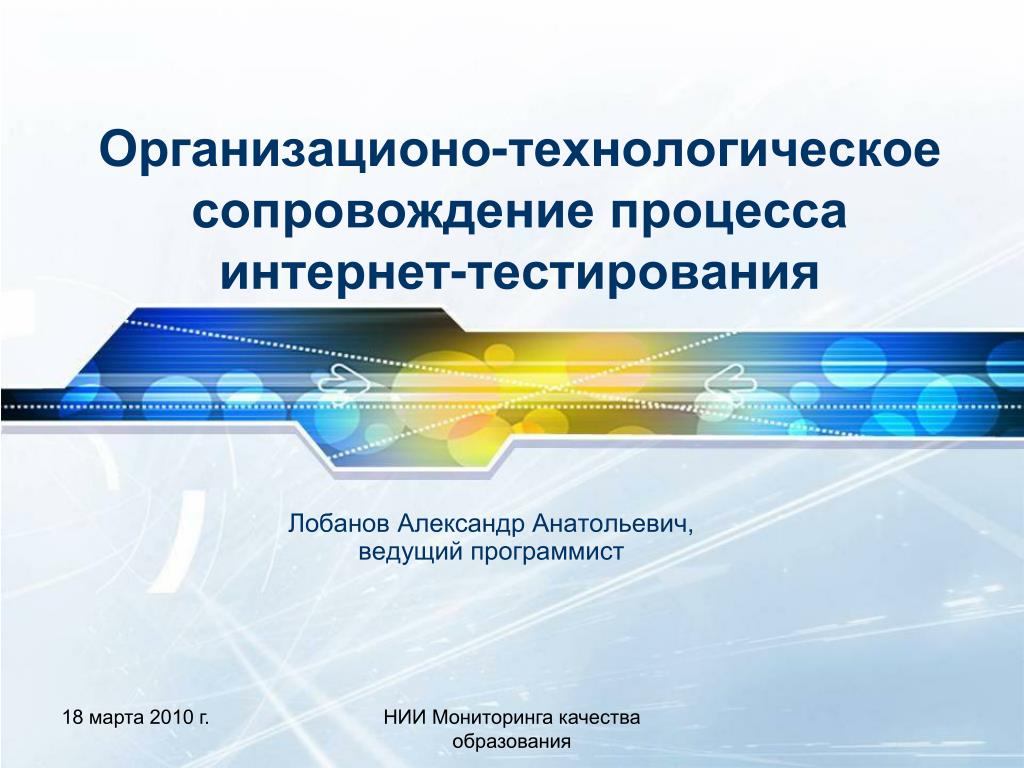 Организационо-технологическое сопровождение процесса интернет-тестирования

Лобанов Александр Анатольевич, ведущий программист

18 марта 2010 г.

НИИ Мониторинга качества образования